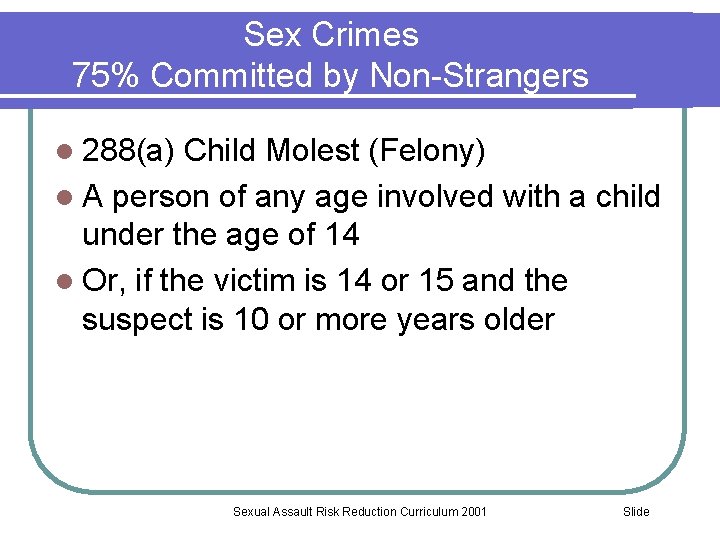 Sex Crimes
75% Committed by Non-Strangers

- 288(a) Child Molest (Felony)
- A person of any age involved with a child under the age of 14
- Or, if the victim is 14 or 15 and the suspect is 10 or more years older

Sexual Assault Risk Reduction Curriculum 2001

Slide